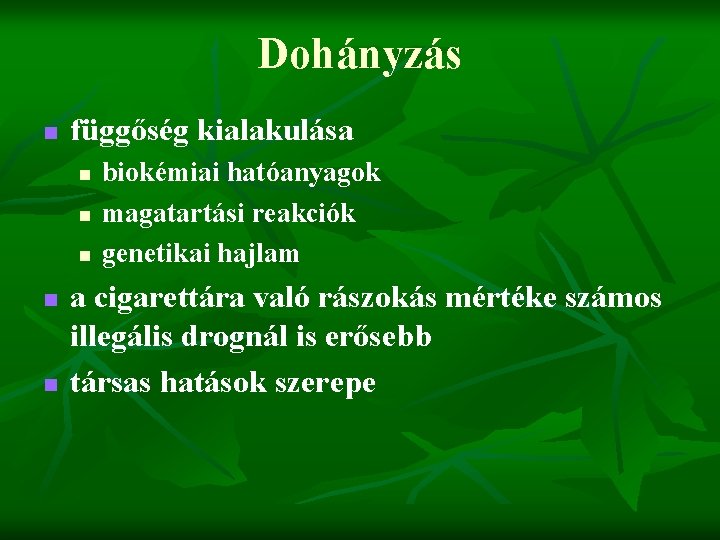 Dohányzás

- függőség kialakulása
  - biokémiai hatóanyagok
  - magatartási reakciók
  - genetikai hajlam
- a cigarettára való rászokás mértéke számos illegális drognál is erősebb
- társas hatások szerepe